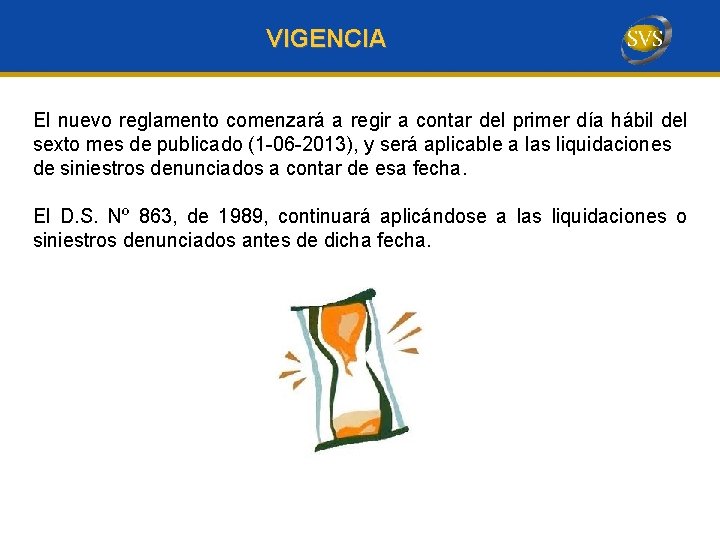 VIGENCIA

SVS

El nuevo reglamento comenzará a regir a contar del primer día hábil del sexto mes de publicado (1-06-2013), y será aplicable a las liquidaciones de siniestros denunciados a contar de esa fecha.

El D.S. Nº 863, de 1989, continuará aplicándose a las liquidaciones o siniestros denunciados antes de dicha fecha.